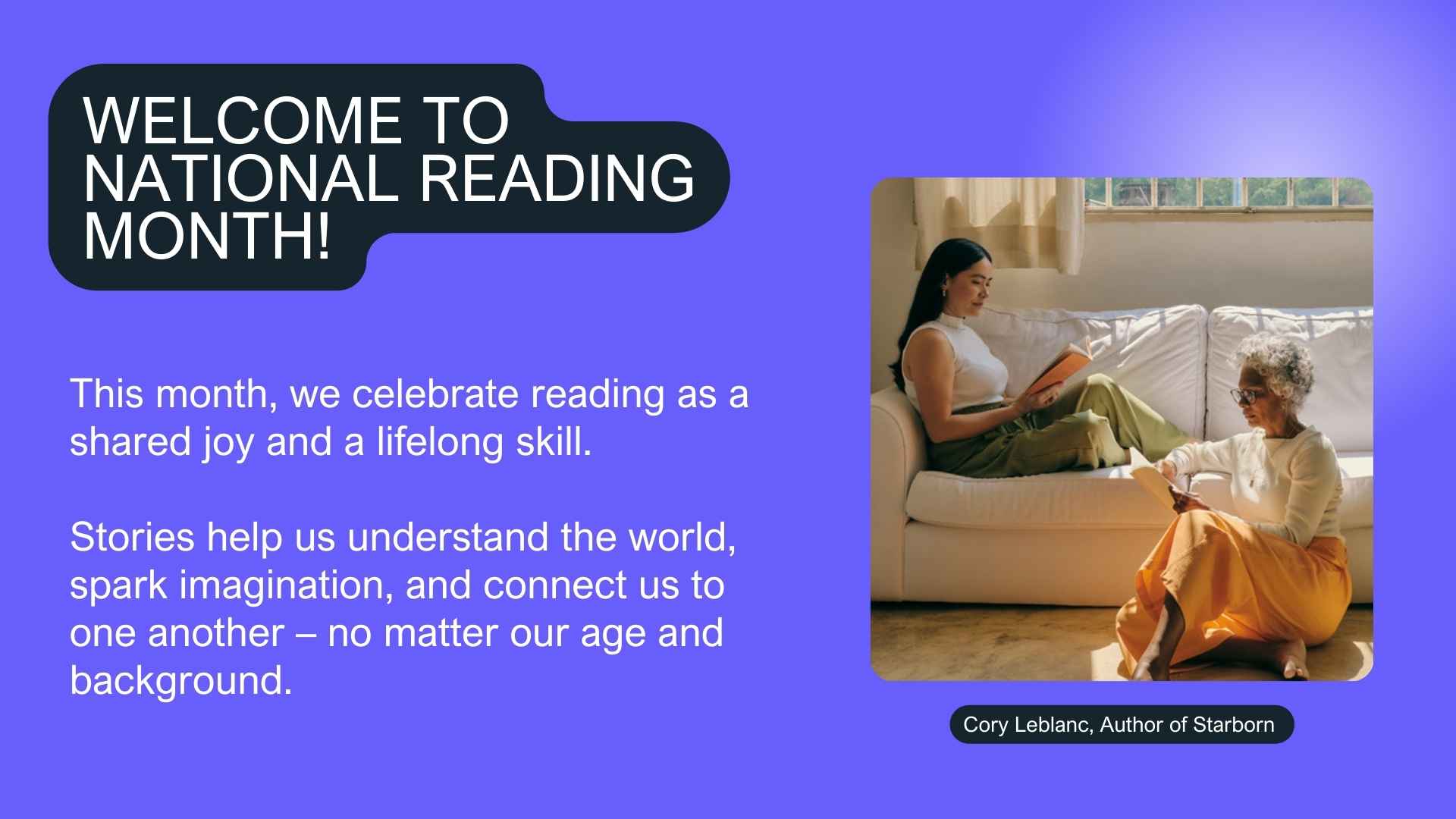 WELCOME TO NATIONAL READING MONTH!

This month, we celebrate reading as a shared joy and a lifelong skill.

Stories help us understand the world, spark imagination, and connect us to one another – no matter our age and background.

Cory Leblanc, Author of Starborn